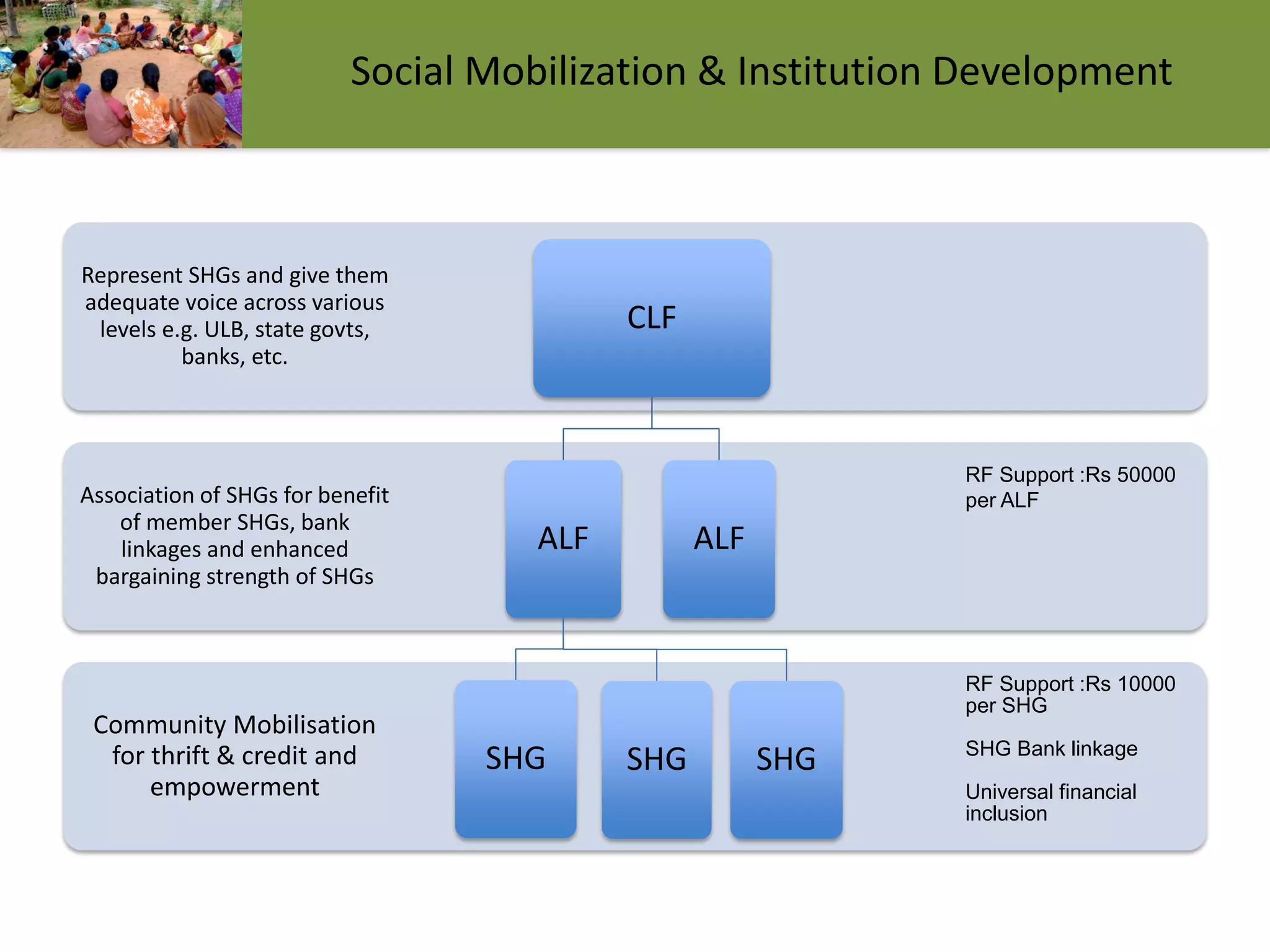 Social Mobilization & Institution Development

Represent SHGs and give them adequate voice across various levels e.g. ULB, state govts, banks, etc.

CLF

Association of SHGs for benefit of member SHGs, bank linkages and enhanced bargaining strength of SHGs

ALF

ALF

RF Support :Rs 50000 per ALF

Community Mobilisation for thrift & credit and empowerment

SHG

SHG

SHG

RF Support :Rs 10000 per SHG

SHG Bank linkage

Universal financial inclusion